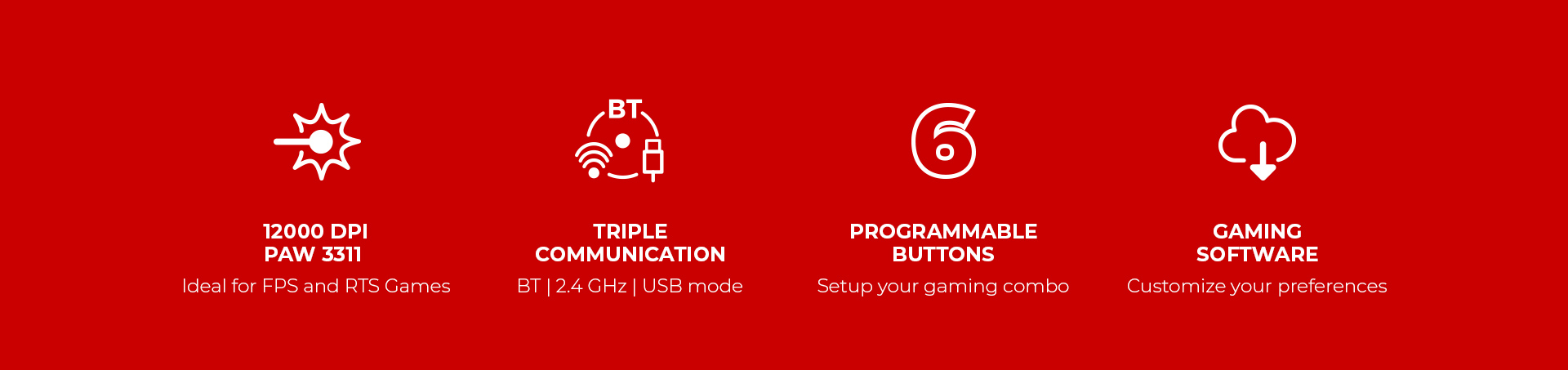 12000 DPI
PAW 3311
Ideal for FPS and RTS Games

BT

TRIPLE
COMMUNICATION
BT | 2.4 GHz | USB mode

6

PROGRAMMABLE
BUTTONS
Setup your gaming combo

GAMING
SOFTWARE
Customize your preferences